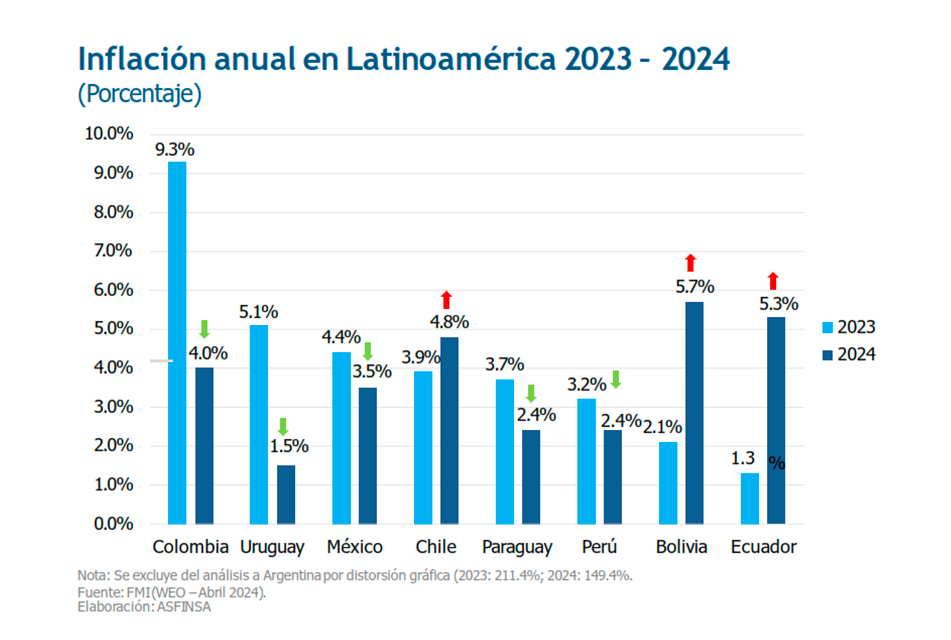 Inflación anual en Latinoamérica 2023 - 2024
(Porcentaje)

10.0%
9.0%
8.0%
7.0%
6.0%
5.0%
4.0%
3.0%
2.0%
1.0%
0.0%

9.3%
4.0%
5.1%
1.5%
4.4%
3.5%
3.9%
4.8%
3.7%
2.4%
3.2%
2.4%
2.1%
5.7%
1.3
%
5.3%

Colombia
Uruguay
México
Chile
Paraguay
Perú
Bolivia
Ecuador

2023
2024

Nota: Se excluye del análisis a Argentina por distorsión gráfica (2023: 211.4%; 2024: 149.4%.
Fuente: FMI(WEO – Abril 2024).
Elaboración: ASFINSA